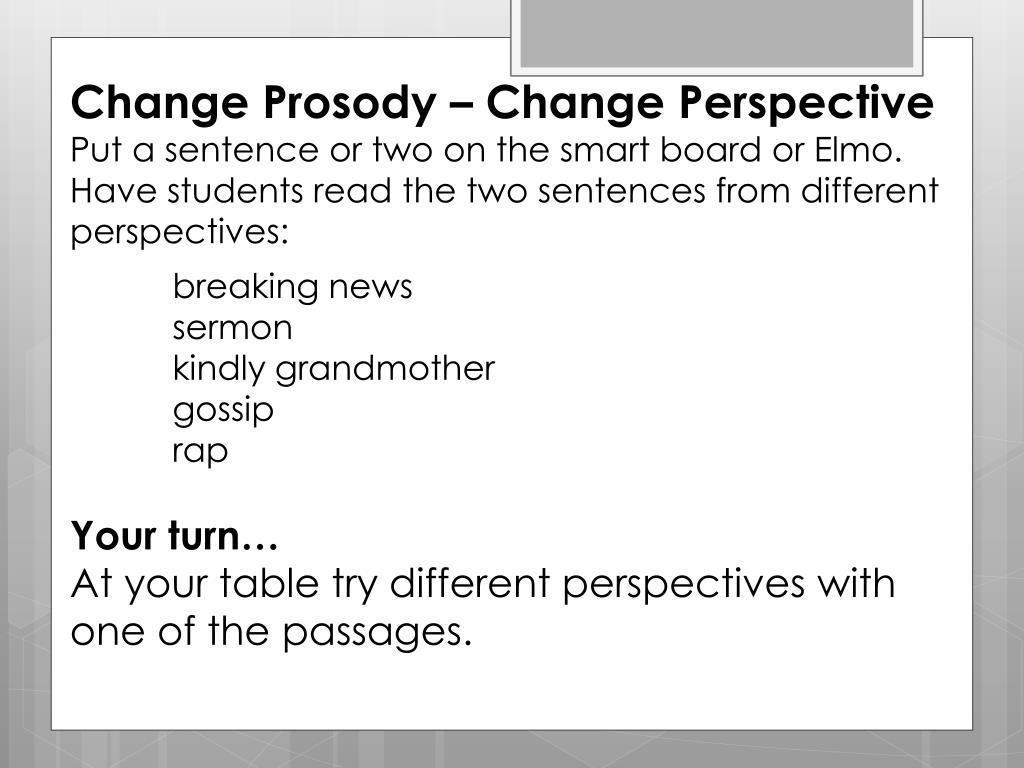 Change Prosody – Change Perspective
Put a sentence or two on the smart board or Elmo. Have students read the two sentences from different perspectives:

breaking news
sermon
kindly grandmother
gossip
rap

Your turn…
At your table try different perspectives with one of the passages.